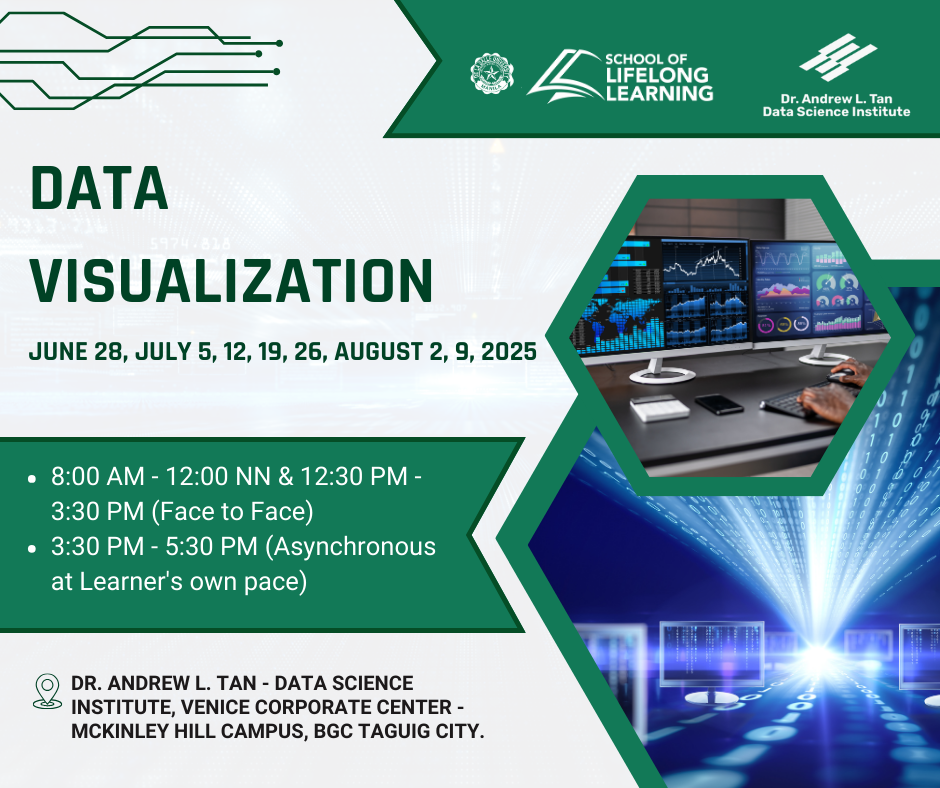 SCHOOL OF LIFELONG LEARNING

Dr. Andrew L. Tan Data Science Institute

DATA VISUALIZATION

JUNE 28, JULY 5, 12, 19, 26, AUGUST 2, 9, 2025

- 8:00 AM - 12:00 NN & 12:30 PM - 3:30 PM (Face to Face)
- 3:30 PM - 5:30 PM (Asynchronous at Learner's own pace)

DR. ANDREW L. TAN - DATA SCIENCE INSTITUTE, VENICE CORPORATE CENTER - MCKINLEY HILL CAMPUS, BGC TAGUIG CITY.